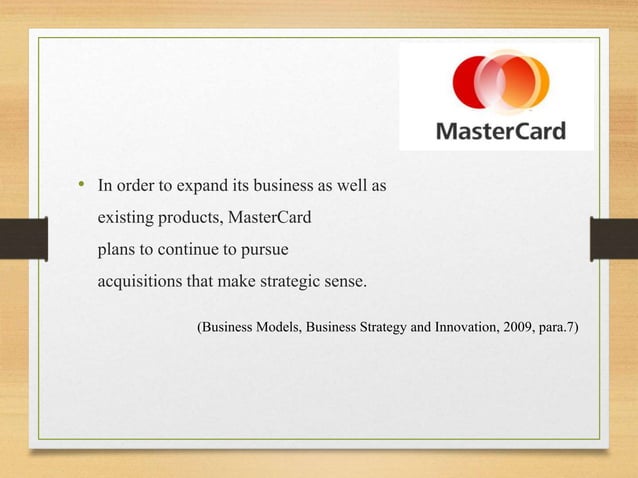 MasterCard

• In order to expand its business as well as existing products, MasterCard plans to continue to pursue acquisitions that make strategic sense.

(Business Models, Business Strategy and Innovation, 2009, para.7)